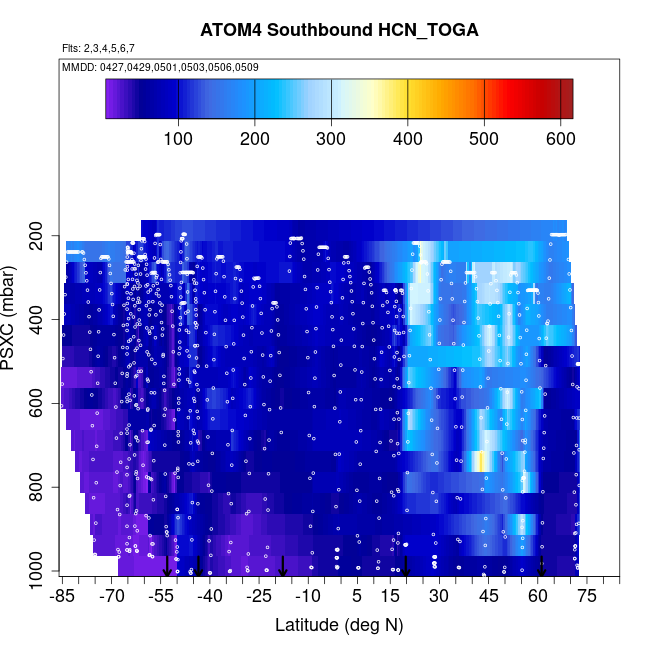 ATOM4 Southbound HCN_TOGA

Flts: 2,3,4,5,6,7

MMDD: 0427,0429,0501,0503,0506,0509

100 200 300 400 500 600

PSXC (mbar)

200
400
600
800
1000

-85 -70 -55 -40 -25 -10 5 15 30 45 60 75

Latitude (deg N)